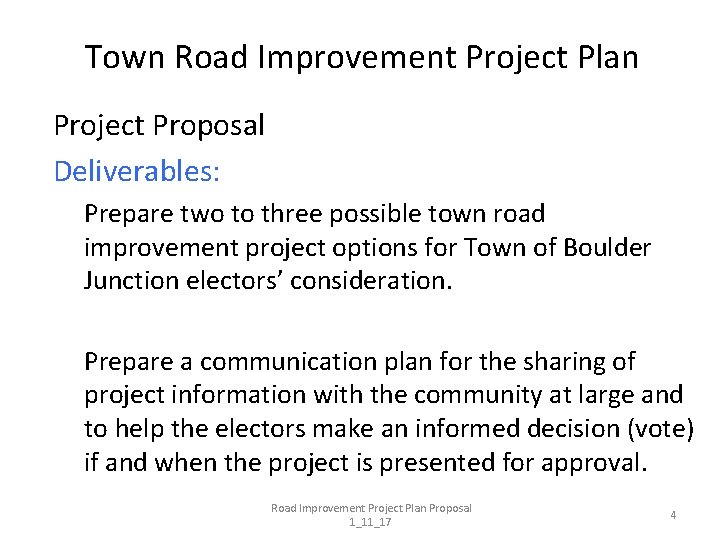 Town Road Improvement Project Plan

Project Proposal

Deliverables:

Prepare two to three possible town road improvement project options for Town of Boulder Junction electors' consideration.

Prepare a communication plan for the sharing of project information with the community at large and to help the electors make an informed decision (vote) if and when the project is presented for approval.

Road Improvement Project Plan Proposal 1_11_17

4